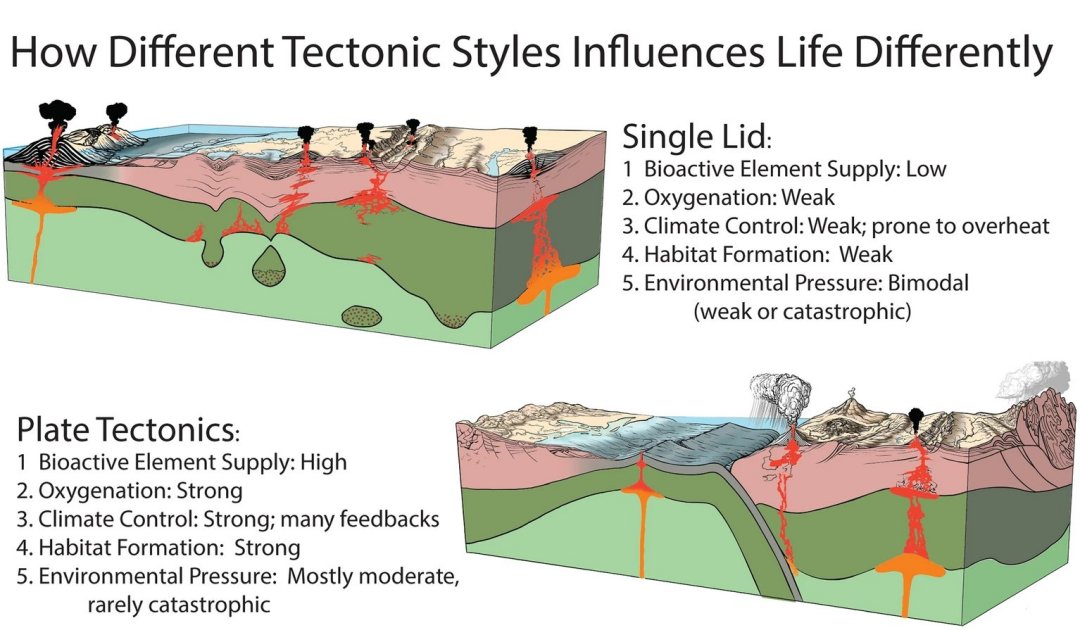 How Different Tectonic Styles Influences Life Differently

Single Lid:
1 Bioactive Element Supply: Low
2. Oxygenation: Weak
3. Climate Control: Weak; prone to overheat
4. Habitat Formation: Weak
5. Environmental Pressure: Bimodal (weak or catastrophic)

Plate Tectonics:
1 Bioactive Element Supply: High
2. Oxygenation: Strong
3. Climate Control: Strong; many feedbacks
4. Habitat Formation: Strong
5. Environmental Pressure: Mostly moderate, rarely catastrophic